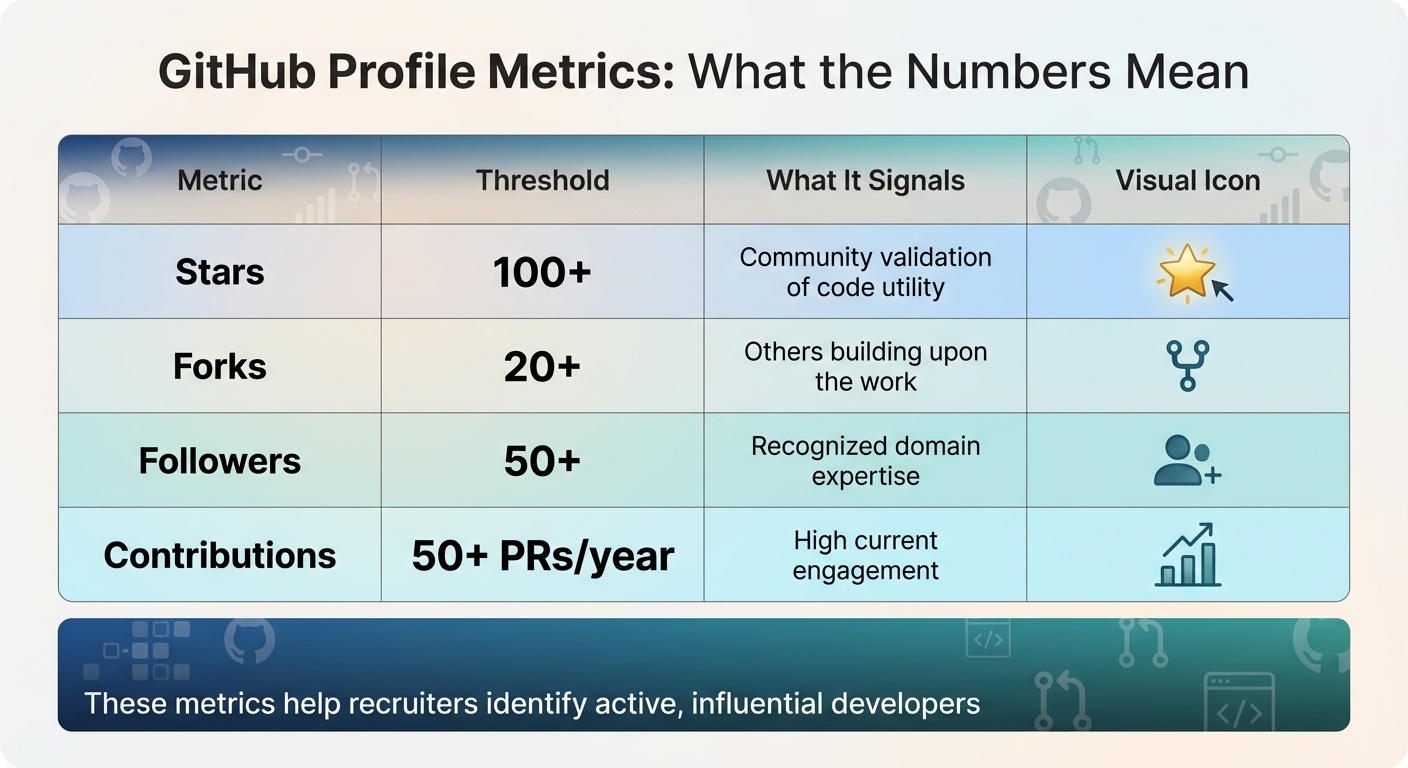 GitHub Profile Metrics: What the Numbers Mean

| Metric | Threshold | What It Signals | Visual Icon |
|---|---|---|---|
| Stars | 100+ | Community validation of code utility | |
| Forks | 20+ | Others building upon the work | |
| Followers | 50+ | Recognized domain expertise | |
| Contributions | 50+ PRs/year | High current engagement | |

These metrics help recruiters identify active, influential developers